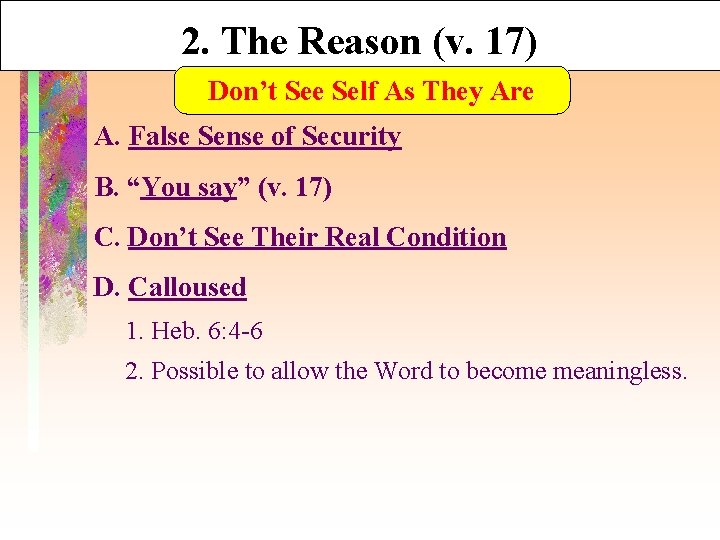 2. The Reason (v. 17)

Don’t See Self As They Are

A. False Sense of Security

B. “You say” (v. 17)

C. Don’t See Their Real Condition

D. Calloused

1. Heb. 6:4-6

2. Possible to allow the Word to become meaningless.